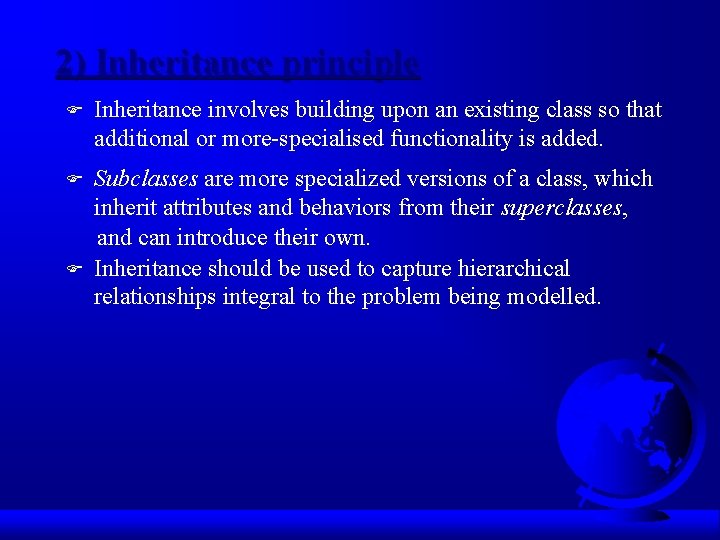 2) Inheritance principle

Inheritance involves building upon an existing class so that additional or more-specialised functionality is added.

Subclasses are more specialized versions of a class, which inherit attributes and behaviors from their superclasses, and can introduce their own.

Inheritance should be used to capture hierarchical relationships integral to the problem being modelled.